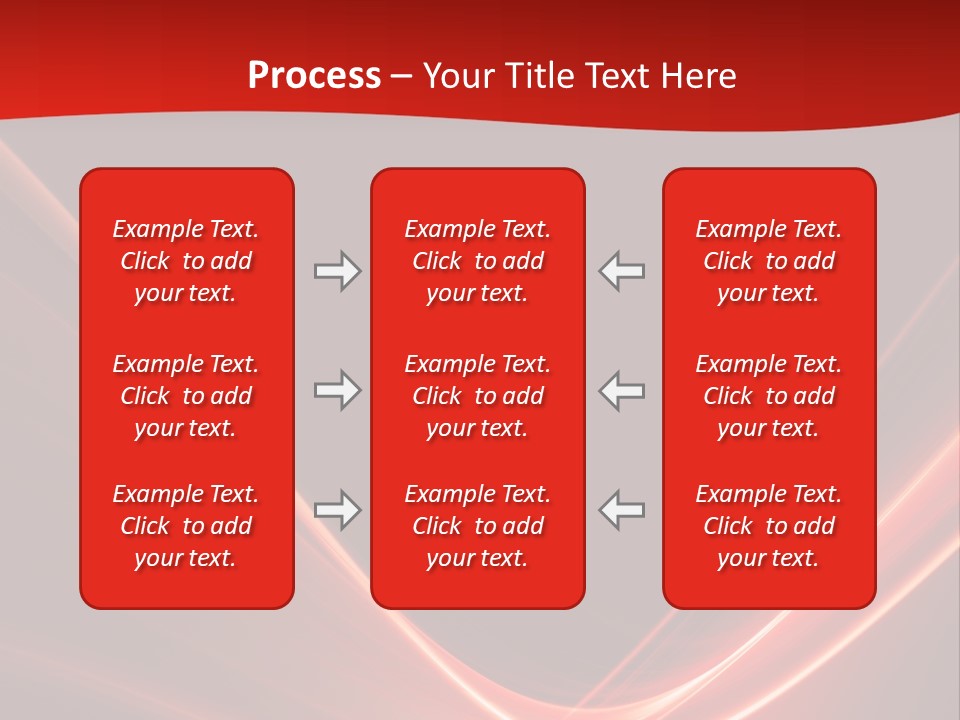 Process – Your Title Text Here

Example Text. Click to add your text.

Example Text. Click to add your text.

Example Text. Click to add your text.

Example Text. Click to add your text.

Example Text. Click to add your text.

Example Text. Click to add your text.

Example Text. Click to add your text.

Example Text. Click to add your text.

Example Text. Click to add your text.